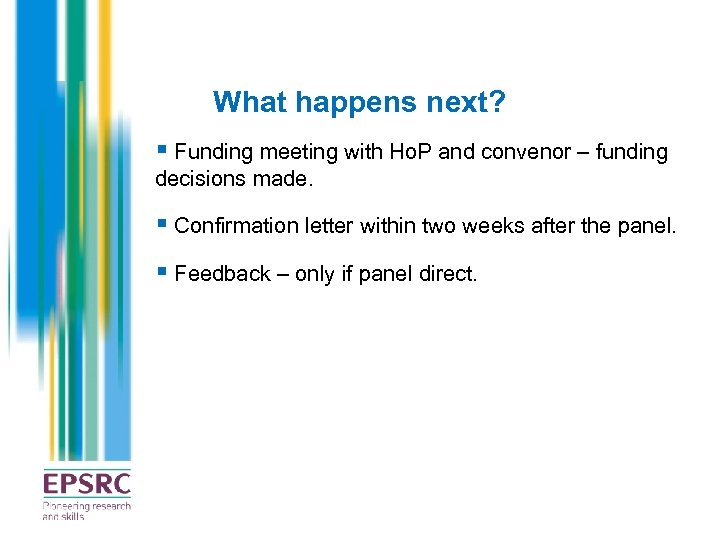 What happens next?

▪ Funding meeting with HoP and convenor – funding decisions made.

▪ Confirmation letter within two weeks after the panel.

▪ Feedback – only if panel direct.

EPSRC
Pioneering research and skills